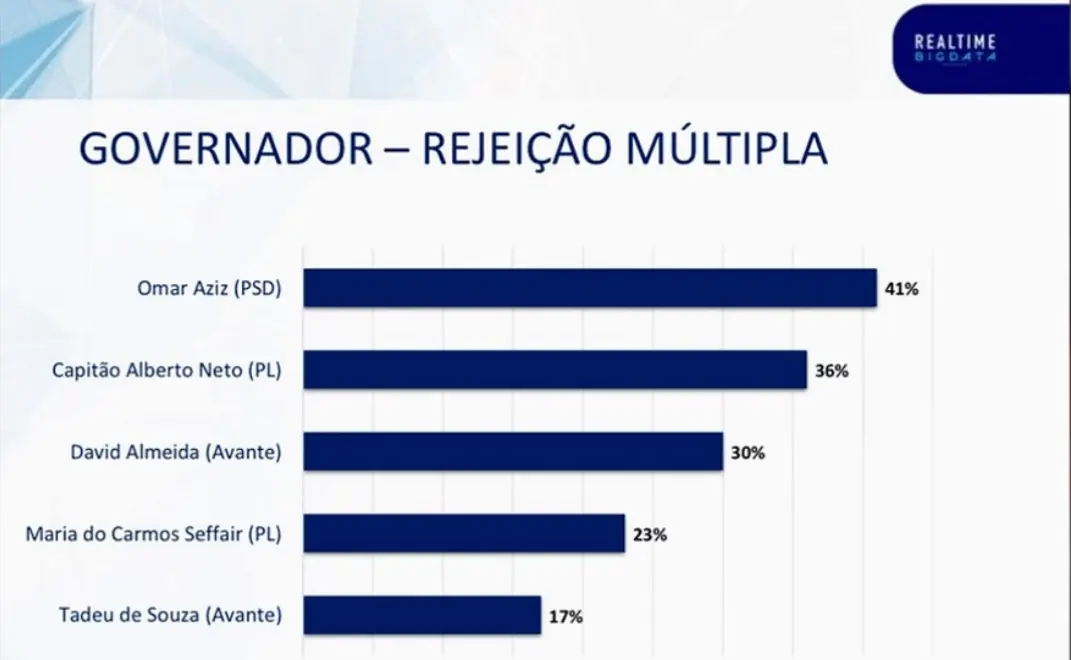 REALTIME BIGDATA

GOVERNADOR – REJEIÇÃO MÚLTIPLA

Omar Aziz (PSD) 41%

Capitão Alberto Neto (PL) 36%

David Almeida (Avante) 30%

Maria do Carmos Seffair (PL) 23%

Tadeu de Souza (Avante) 17%